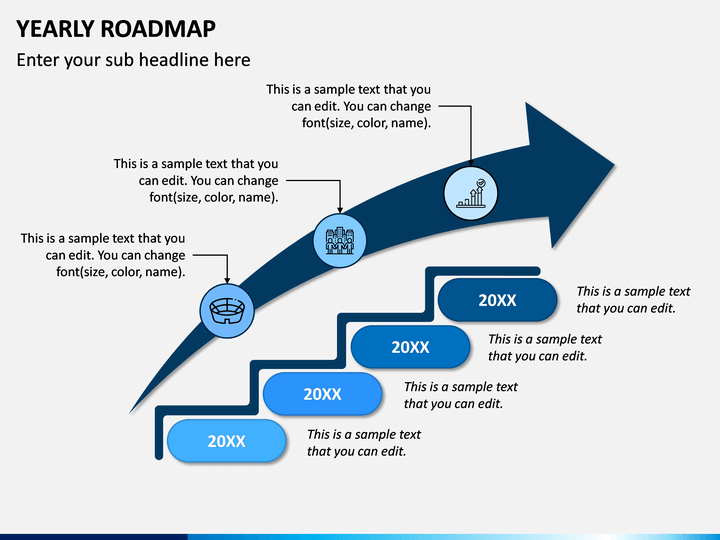 YEARLY ROADMAP

Enter your sub headline here

This is a sample text that you can edit. You can change font(size, color, name).

This is a sample text that you can edit. You can change font(size, color, name).

This is a sample text that you can edit. You can change font(size, color, name).

20XX

This is a sample text that you can edit.

20XX

This is a sample text that you can edit.

20XX

This is a sample text that you can edit.

20XX

This is a sample text that you can edit.